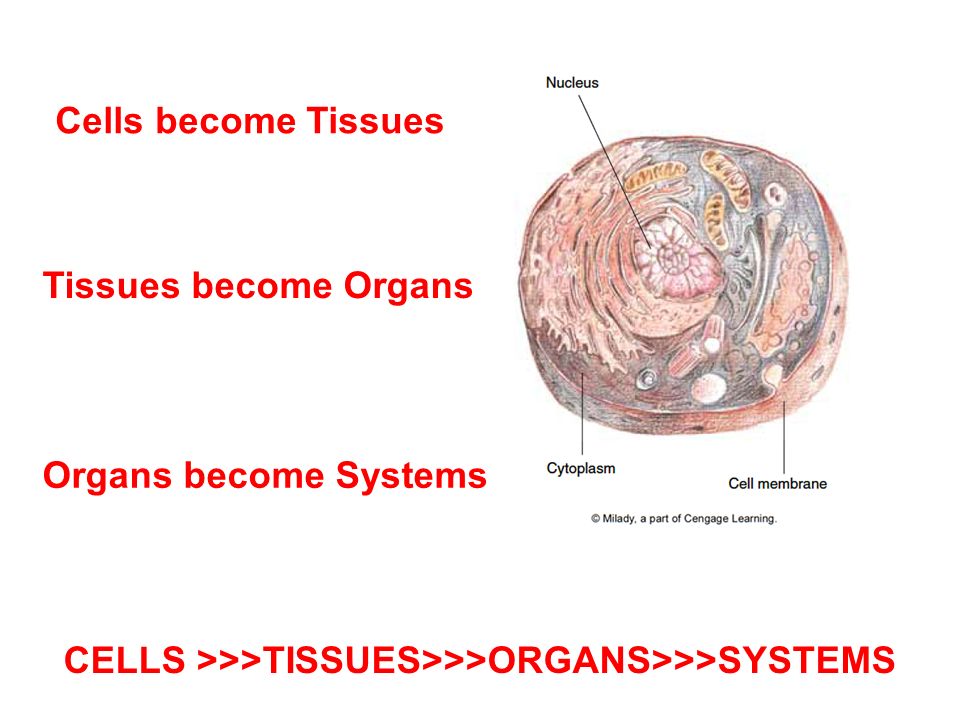 Cells become Tissues

Tissues become Organs

Organs become Systems

Nucleus

Cytoplasm

Cell membrane

© Milady, a part of Cengage Learning.

CELLS >>>TISSUES>>>ORGANS>>>SYSTEMS